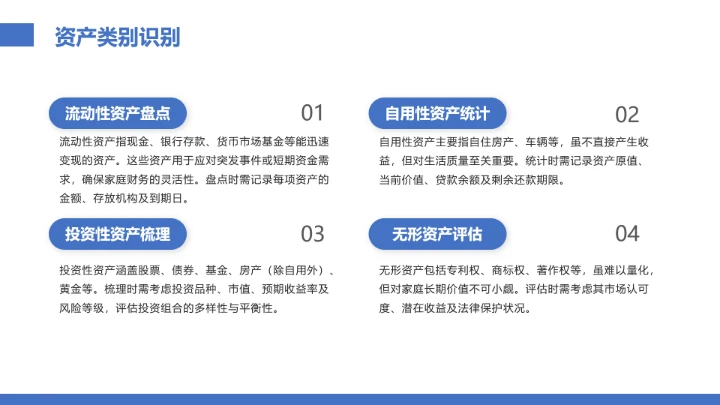 资产类别识别

流动性资产盘点

01

流动性资产指现金、银行存款、货币市场基金等能迅速变现的资产。这些资产用于应对突发事件或短期资金需求，确保家庭财务的灵活性。盘点时需记录每项资产的金额、存放机构及到期日。

自用性资产统计

02

自用性资产主要指自住房产、车辆等，虽不直接产生收益，但对生活质量至关重要。统计时需记录资产原值、当前价值、贷款余额及剩余还款期限。

投资性资产梳理

03

投资性资产涵盖股票、债券、基金、房产（除自用外）、黄金等。梳理时需考虑投资品种、市值、预期收益率及风险等级，评估投资组合的多样性与平衡性。

无形资产评估

04

无形资产包括专利权、商标权、著作权等，虽难以量化，但对家庭长期价值不可小觑。评估时需考虑其市场认可度、潜在收益及法律保护状况。